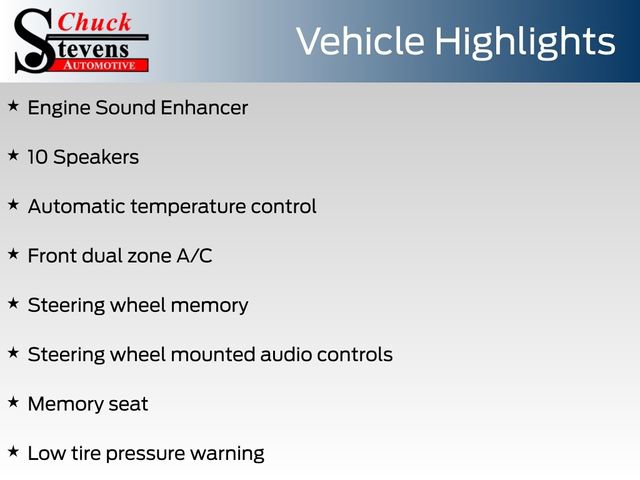 Chuck
Stevens
AUTOMOTIVE

Vehicle Highlights

★ Engine Sound Enhancer

★ 10 Speakers

★ Automatic temperature control

★ Front dual zone A/C

★ Steering wheel memory

★ Steering wheel mounted audio controls

★ Memory seat

★ Low tire pressure warning